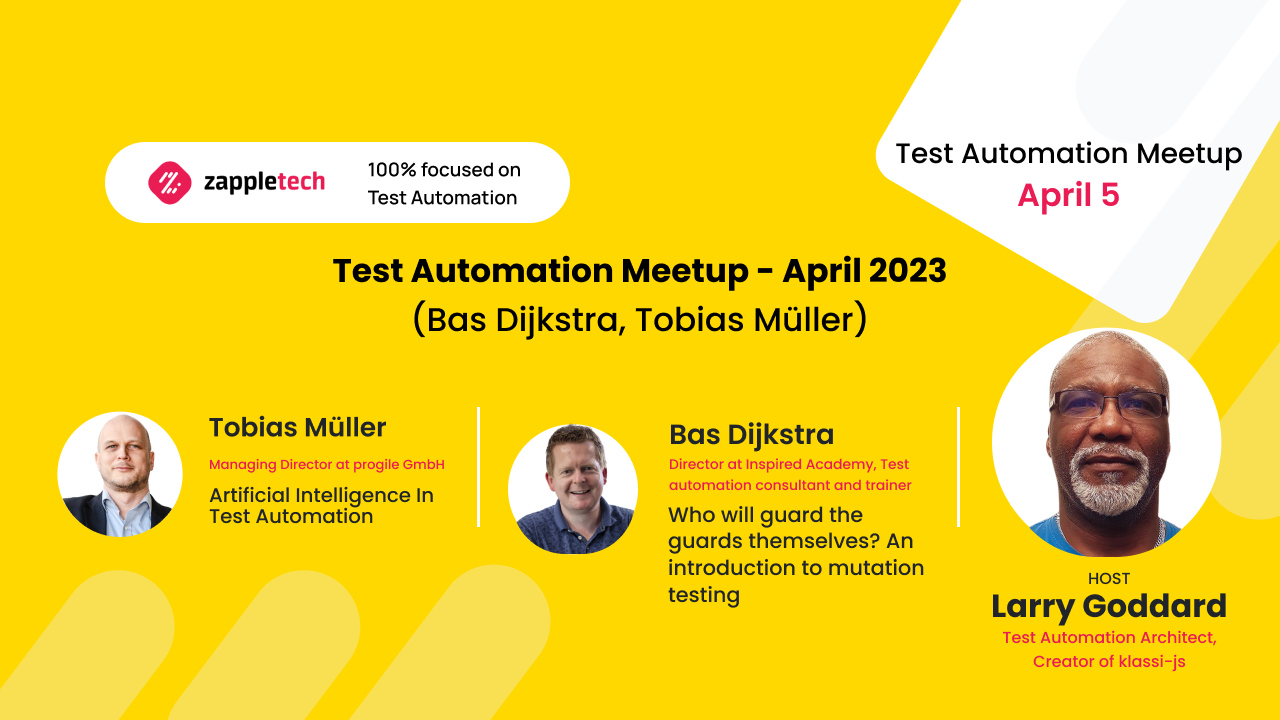 zappletech

100% focused on Test Automation

Test Automation Meetup
April 5

Test Automation Meetup - April 2023
(Bas Dijkstra, Tobias Müller)

Tobias Müller
Managing Director at progile GmbH
Artificial Intelligence In Test Automation

Bas Dijkstra
Director at Inspired Academy, Test automation consultant and trainer
Who will guard the guards themselves? An introduction to mutation testing

HOST
Larry Goddard
Test Automation Architect, Creator of klassi-js